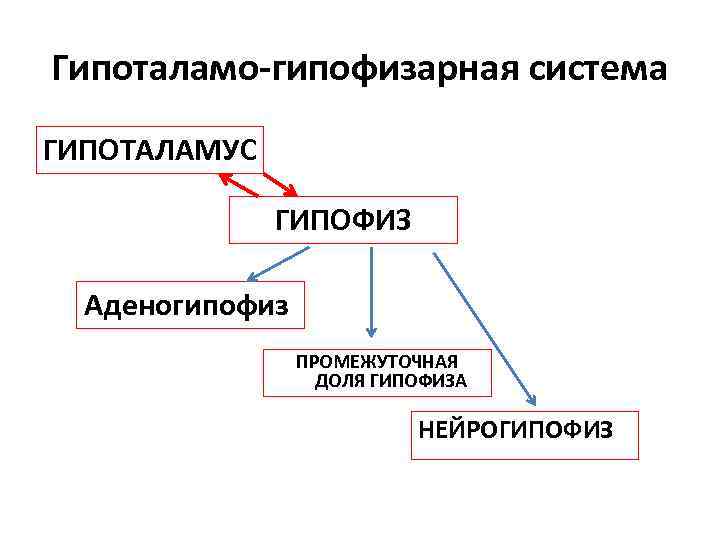 Гипоталамо-гипофизарная система

ГИПОТАЛАМУС

ГИПОФИЗ

Аденогипофиз

ПРОМЕЖУТОЧНАЯ ДОЛЯ ГИПОФИЗА

НЕЙРОГИПОФИЗ